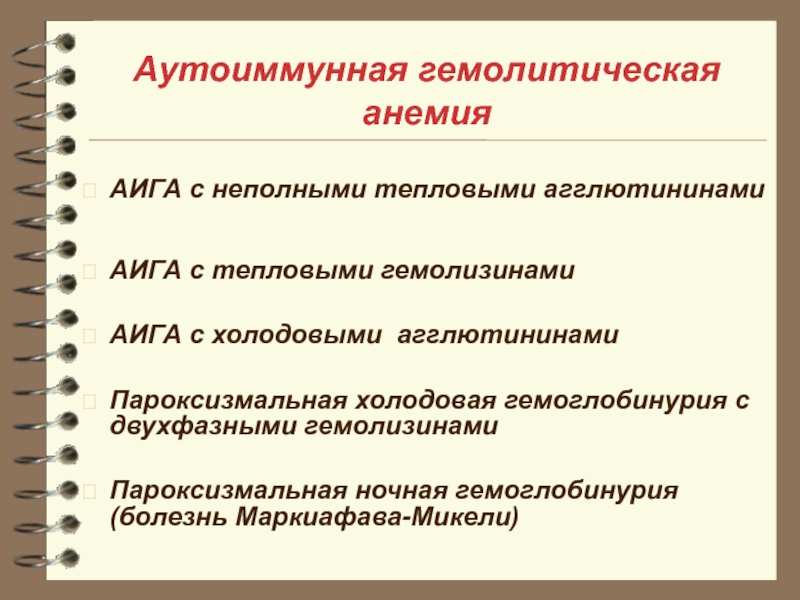 Аутоиммунная гемолитическая анемия

АИГА с неполными тепловыми агглютининами

АИГА с тепловыми гемолизинами

АИГА с холодовыми агглютининами

Пароксизмальная холодовая гемоглобинурия с двухфазными гемолизинами

Пароксизмальная ночная гемоглобинурия (болезнь Маркиафава-Микели)